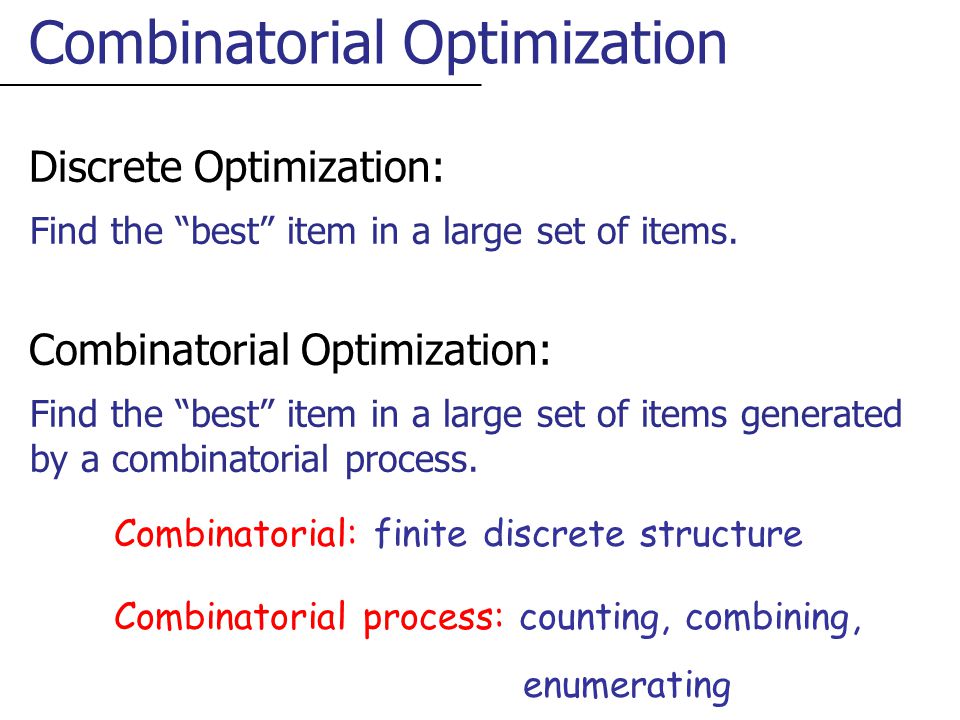 Combinatorial Optimization

Discrete Optimization:

Find the “best” item in a large set of items.

Combinatorial Optimization:

Find the “best” item in a large set of items generated by a combinatorial process.

Combinatorial: finite discrete structure

Combinatorial process: counting, combining, enumerating